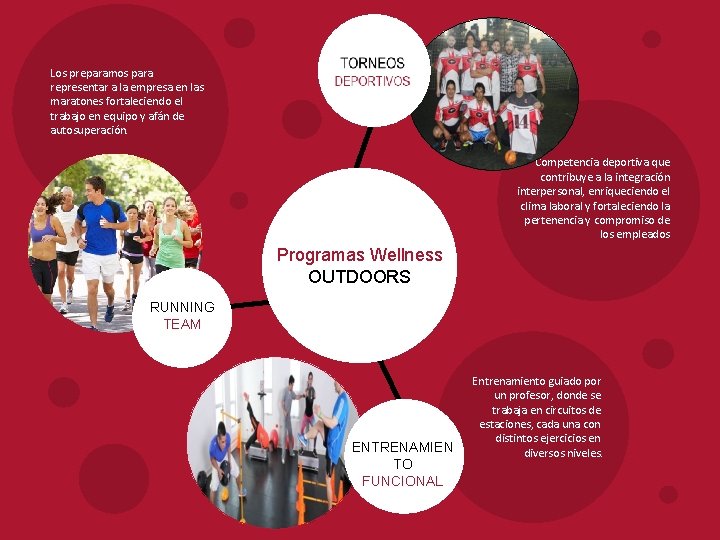 Los preparamos para representar a la empresa en las maratones fortaleciendo el trabajo en equipo y afán de autosuperación.

TORNEOS
DEPORTIVOS

14

Competencia deportiva que contribuye a la integración interpersonal, enriqueciendo el clima laboral y fortaleciendo la pertenencia y compromiso de los empleados

Programas Wellness
OUTDOORS

RUNNING
TEAM

Entrenamiento guiado por un profesor, donde se trabaja en circuitos de estaciones, cada una con distintos ejercicios en diversos niveles.

ENTRENAMIEN
TO
FUNCIONAL